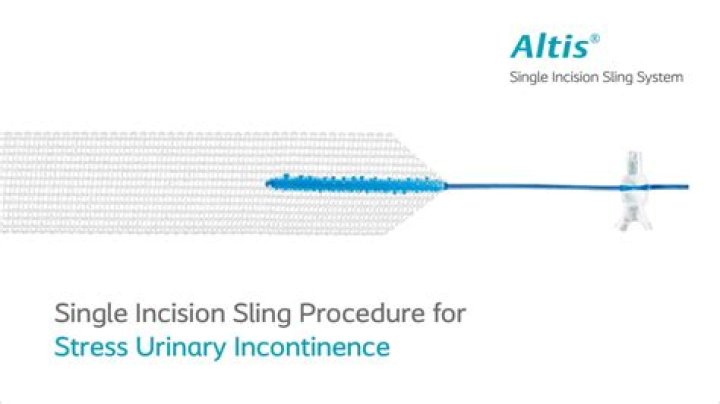 Altis®
Single Incision Sling System

Single Incision Sling Procedure for
Stress Urinary Incontinence